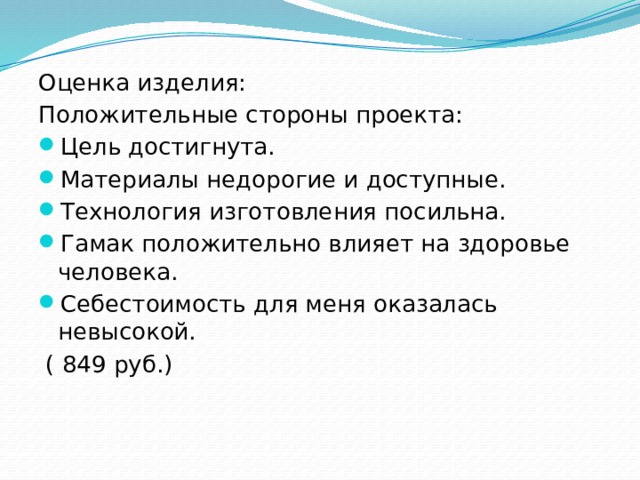 Оценка изделия:
Положительные стороны проекта:
- Цель достигнута.
- Материалы недорогие и доступные.
- Технология изготовления посильна.
- Гамак положительно влияет на здоровье человека.
- Себестоимость для меня оказалась невысокой.

( 849 руб.)